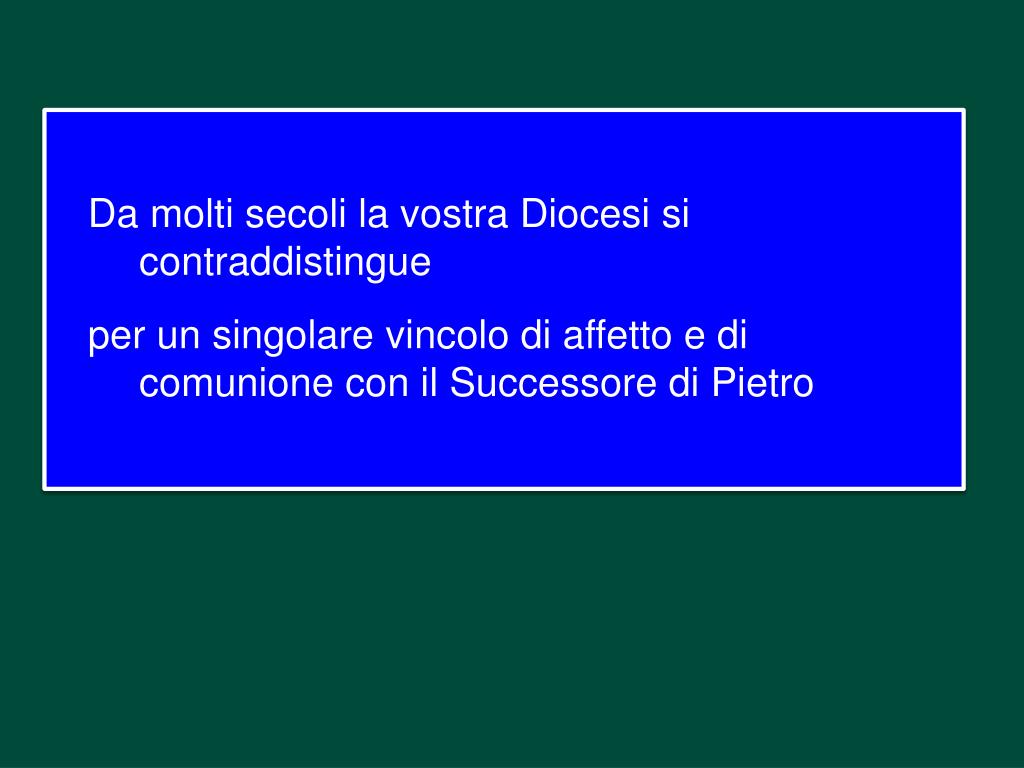 Da molti secoli la vostra Diocesi si contraddistingue

per un singolare vincolo di affetto e di comunione con il Successore di Pietro